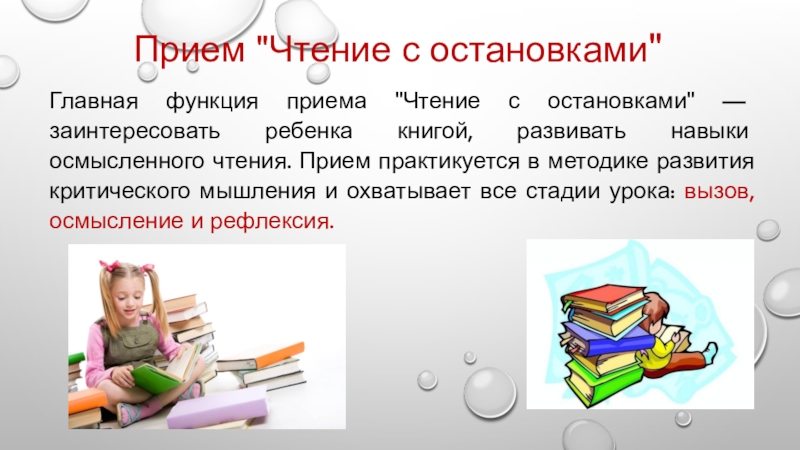 Прием "Чтение с остановками"

Главная функция приема "Чтение с остановками" — заинтересовать ребенка книгой, развивать навыки осмысленного чтения. Прием практикуется в методике развития критического мышления и охватывает все стадии урока: вызов, осмысление и рефлексия.